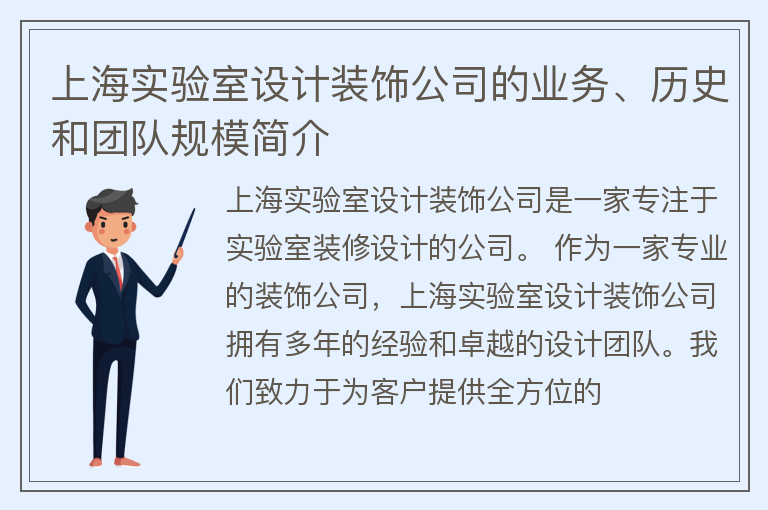 上海实验室设计装饰公司的业务、历史和团队规模简介

上海实验室设计装饰公司是一家专注于实验室装修设计的公司。 作为一家专业的装饰公司，上海实验室设计装饰公司拥有多年的经验和卓越的设计团队。我们致力于为客户提供全方位的